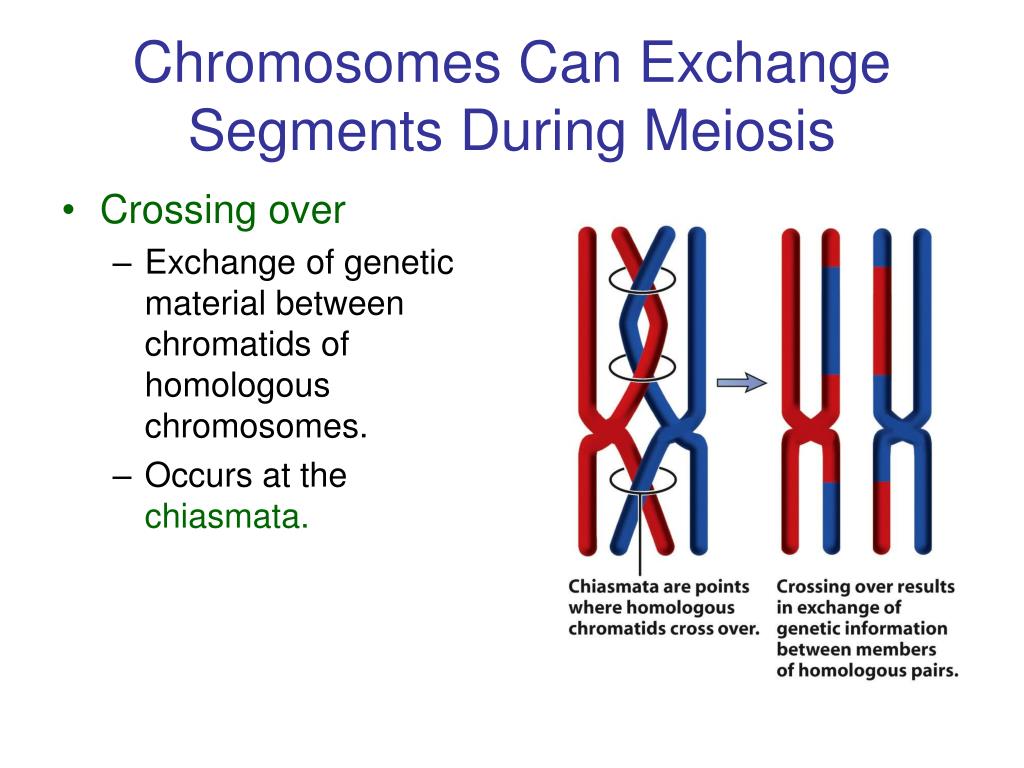 Chromosomes Can Exchange Segments During Meiosis

• Crossing over
– Exchange of genetic material between chromatids of homologous chromosomes.
– Occurs at the chiasmata.

Chiasmata are points where homologous chromatids cross over.

Crossing over results in exchange of genetic information between members of homologous pairs.